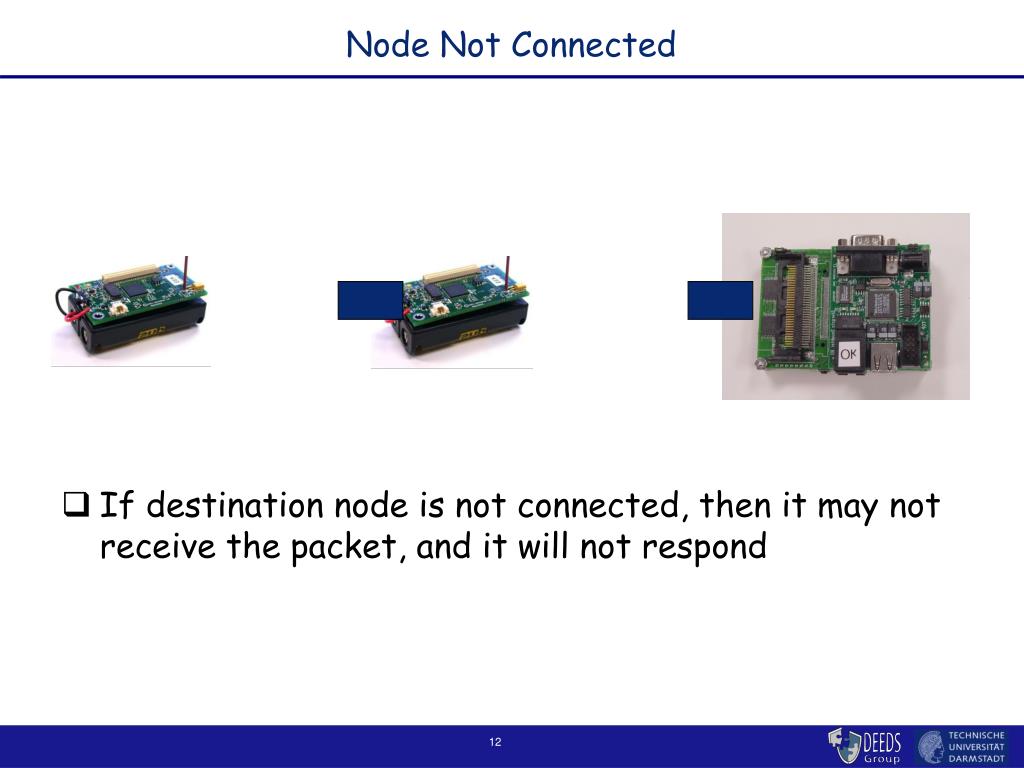 Node Not Connected

OK

❑ If destination node is not connected, then it may not receive the packet, and it will not respond

12

DEEDS Group

TECHNISCHE UNIVERSITÄT DARMSTADT